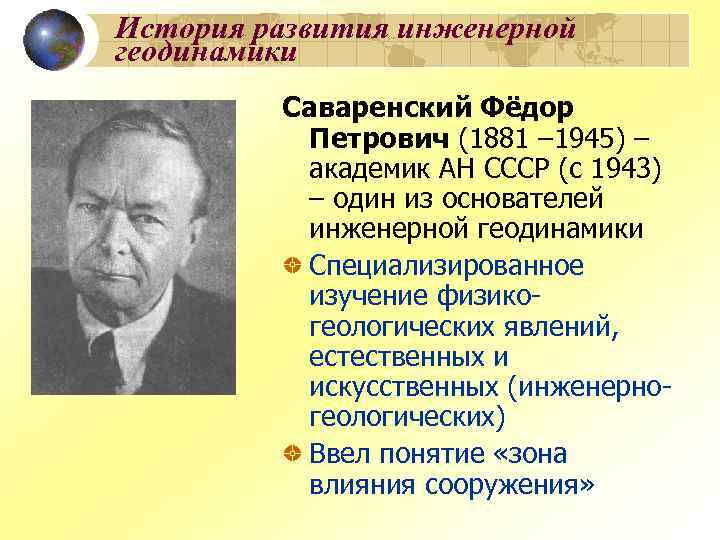 История развития инженерной геодинамики

Саваренский Фёдор Петрович (1881 –1945) – академик АН СССР (с 1943) – один из основателей инженерной геодинамики

Специализированное изучение физико-геологических явлений, естественных и искусственных (инженерно-геологических)

Ввел понятие «зона влияния сооружения»